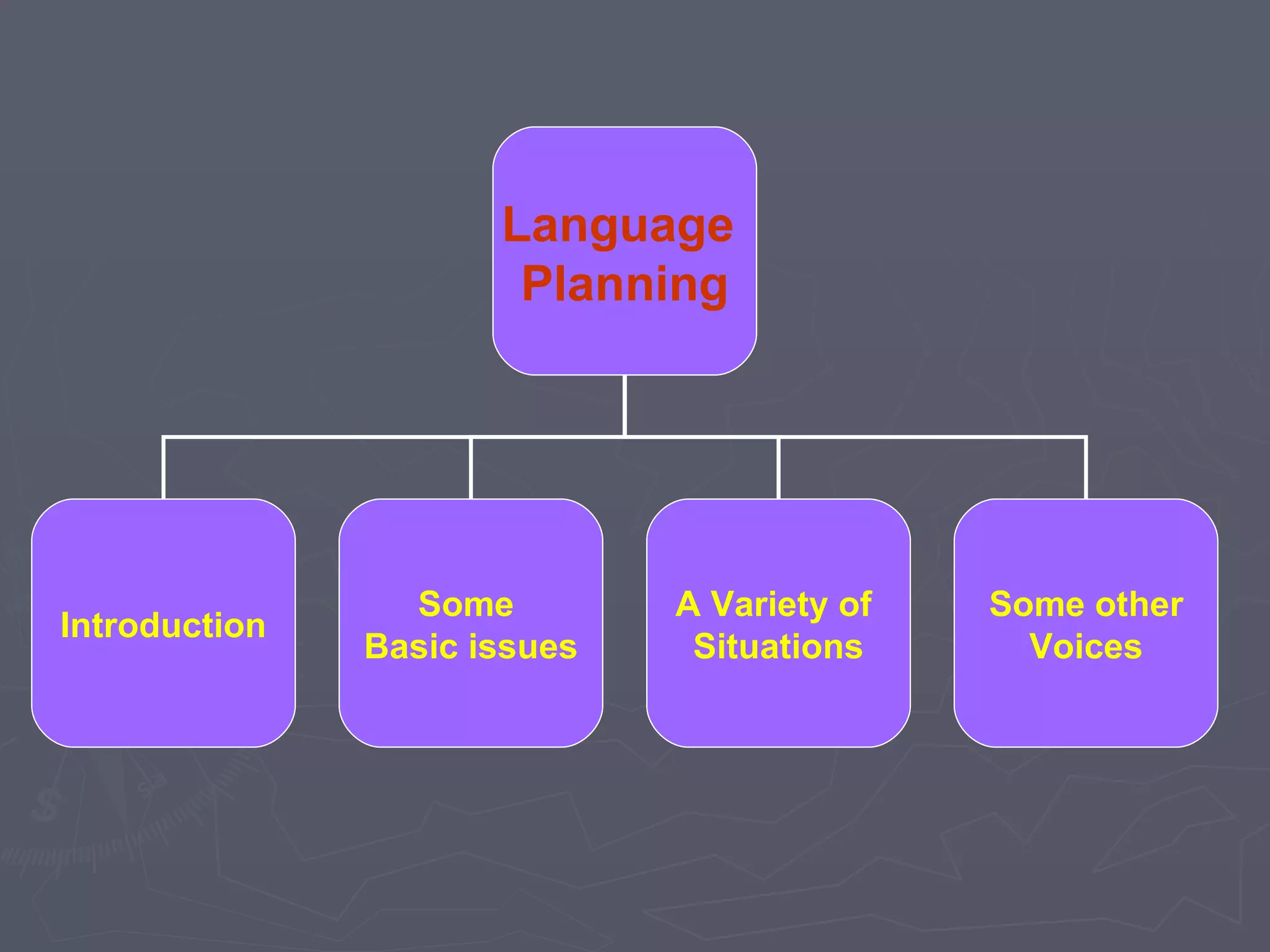 Language Planning

Introduction

Some Basic issues

A Variety of Situations

Some other Voices